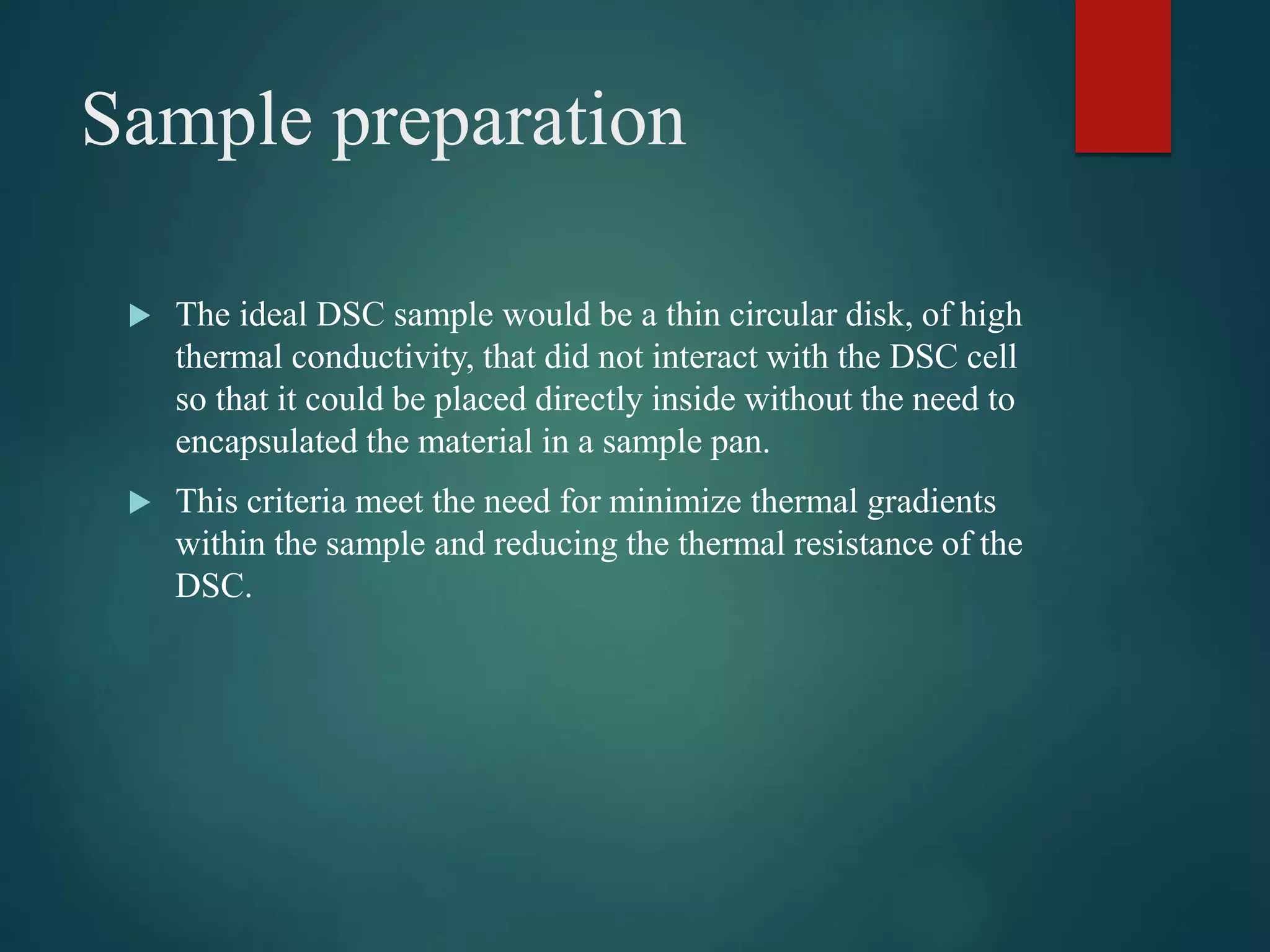 Sample preparation

▶ The ideal DSC sample would be a thin circular disk, of high thermal conductivity, that did not interact with the DSC cell so that it could be placed directly inside without the need to encapsulated the material in a sample pan.

▶ This criteria meet the need for minimize thermal gradients within the sample and reducing the thermal resistance of the DSC.